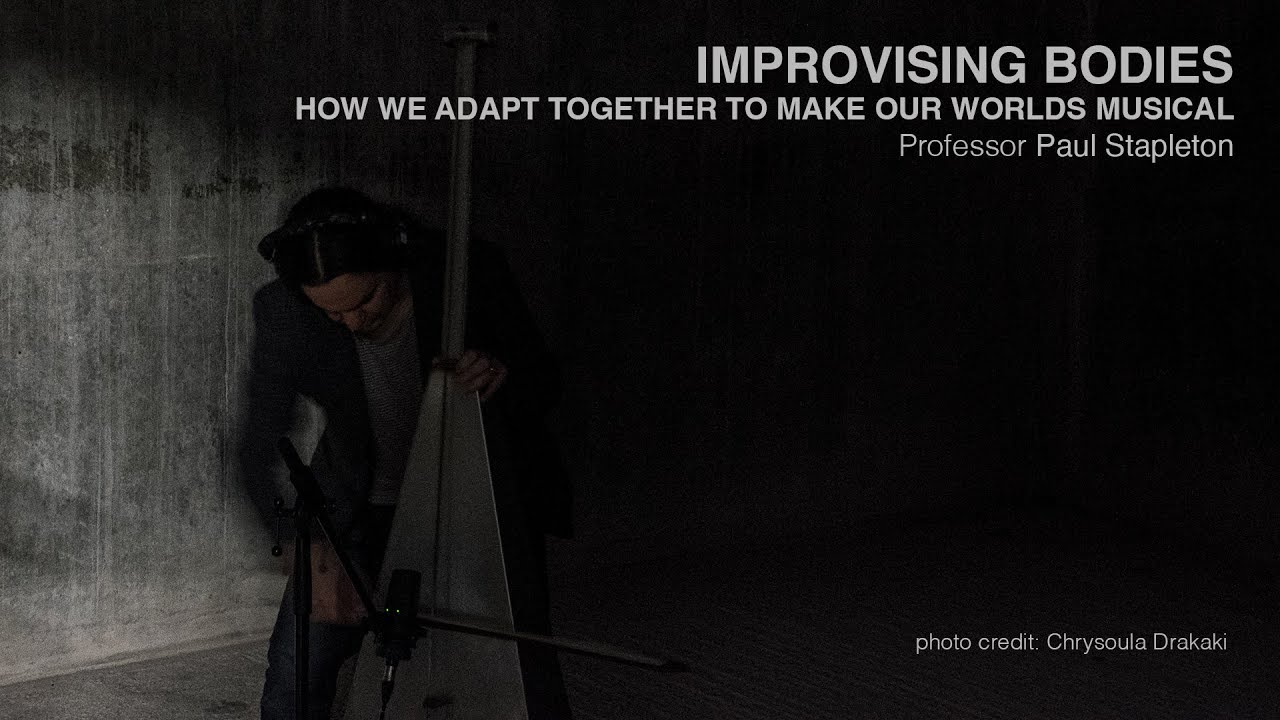 IMPROVISING BODIES
HOW WE ADAPT TOGETHER TO MAKE OUR WORLDS MUSICAL
Professor Paul Stapleton

photo credit: Chrysoula Drakaki